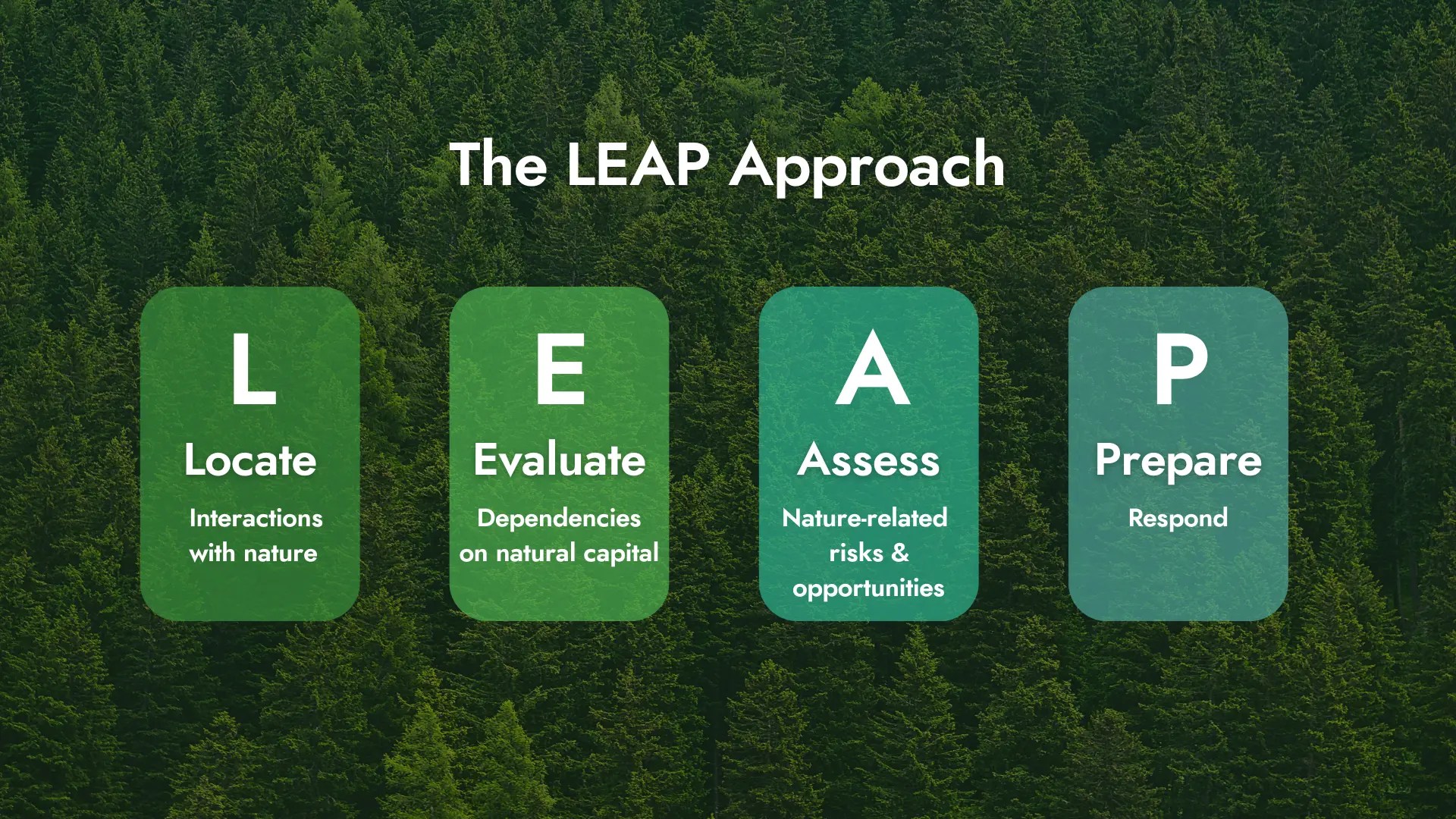 The LEAP Approach

L
Locate
Interactions with nature

E
Evaluate
Dependencies on natural capital

A
Assess
Nature-related risks & opportunities

P
Prepare
Respond